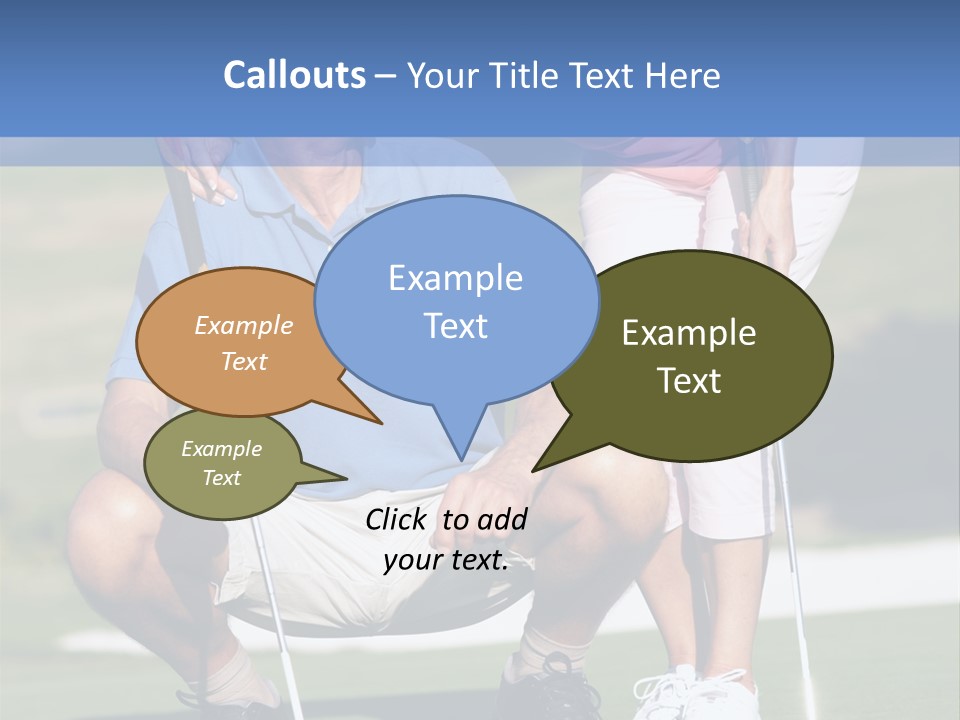 Callouts – Your Title Text Here

Example Text

Example Text

Example Text

Example Text

Click to add your text.